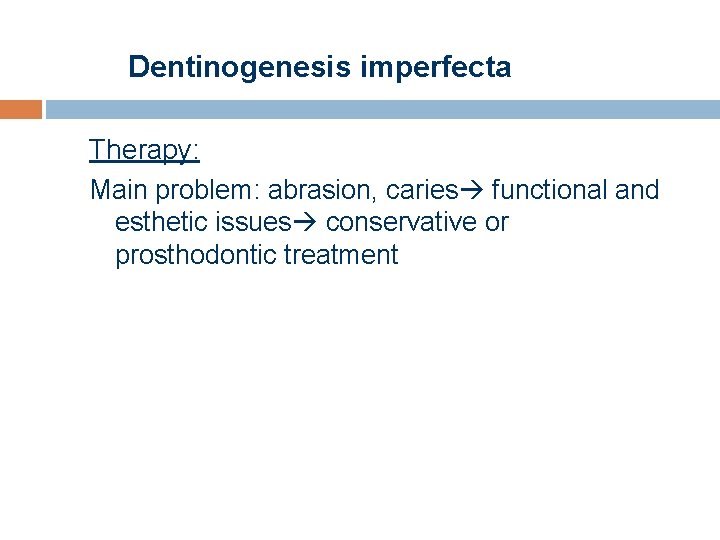 Dentinogenesis imperfecta

Therapy:

Main problem: abrasion, caries→ functional and esthetic issues→ conservative or prosthodontic treatment